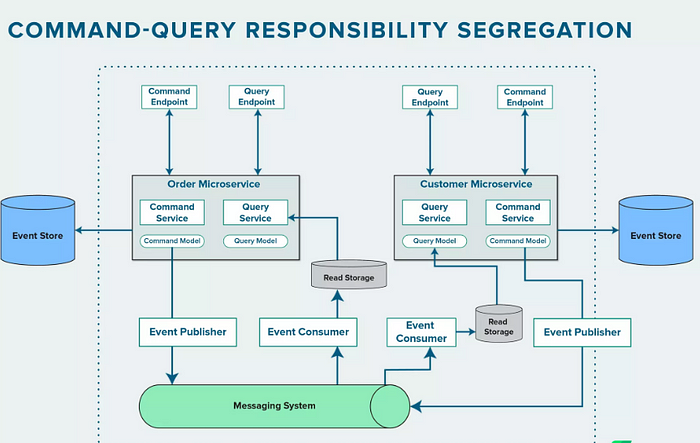 COMMAND-QUERY RESPONSIBILITY SEGREGATION

Command Endpoint
Query Endpoint
Query Endpoint
Command Endpoint

Order Microservice
Command Service
Query Service
Command Model
Query Model

Customer Microservice
Query Service
Command Service
Query Model
Command Model

Event Store
Event Store

Read Storage
Read Storage

Event Publisher
Event Consumer
Event Consumer
Event Publisher

Messaging System